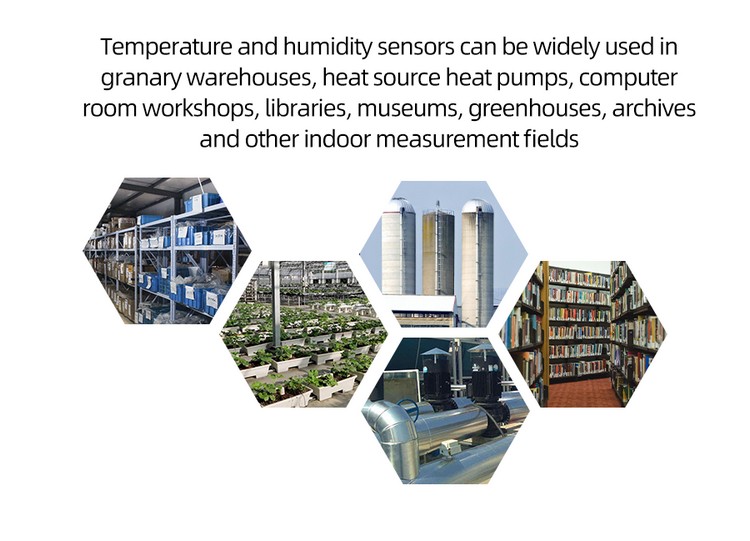 Temperature and humidity sensors can be widely used in granary warehouses, heat source heat pumps, computer room workshops, libraries, museums, greenhouses, archives and other indoor measurement fields